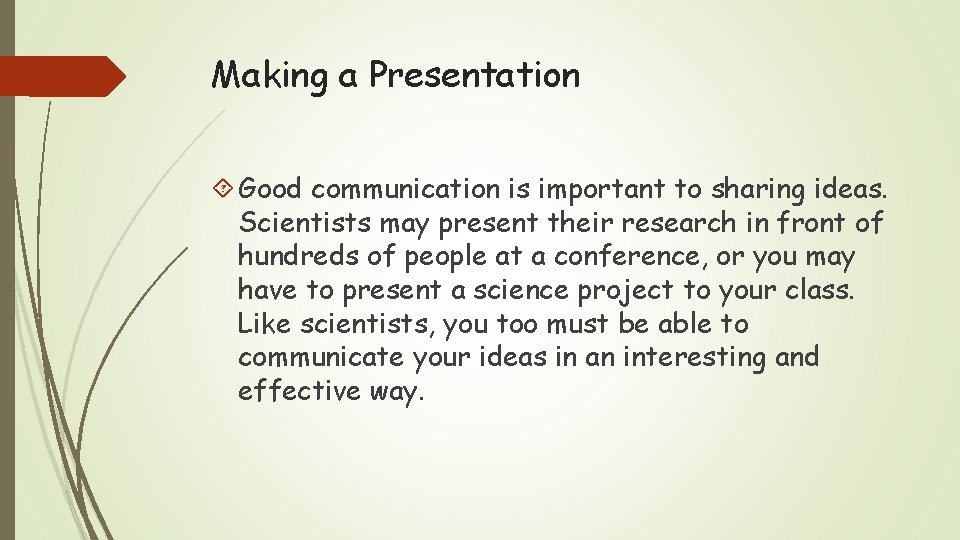 Making a Presentation

Good communication is important to sharing ideas. Scientists may present their research in front of hundreds of people at a conference, or you may have to present a science project to your class. Like scientists, you too must be able to communicate your ideas in an interesting and effective way.